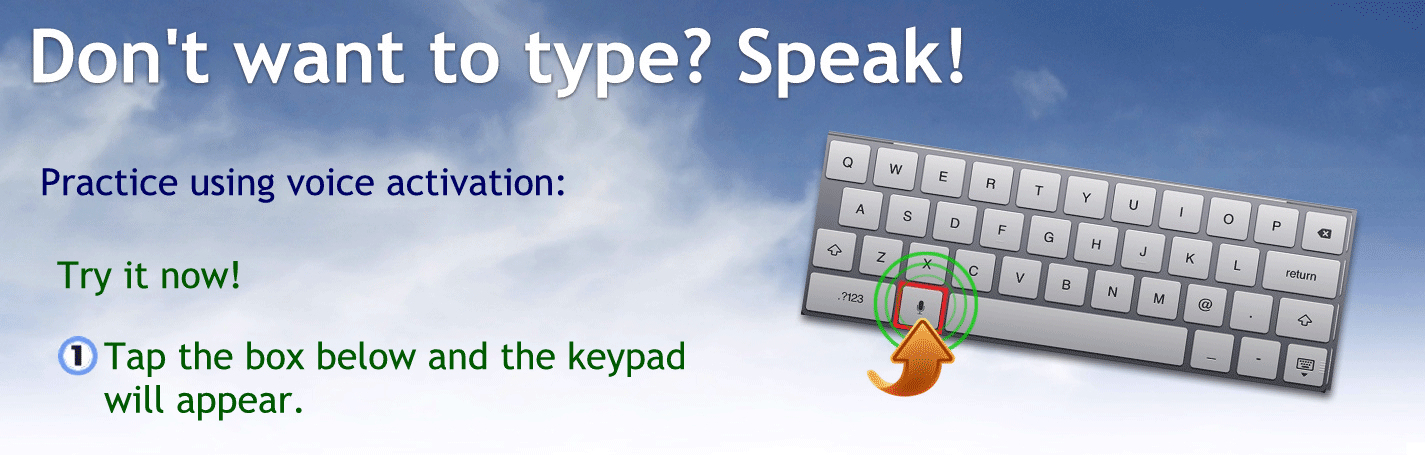 Don't want to type? Speak!

Practice using voice activation:

Try it now!

1 Tap the box below and the keypad will appear.

Q W E R T Y U I O P
A S D F G H J K L return
Z X C V B N M @ .
.?123 _ -